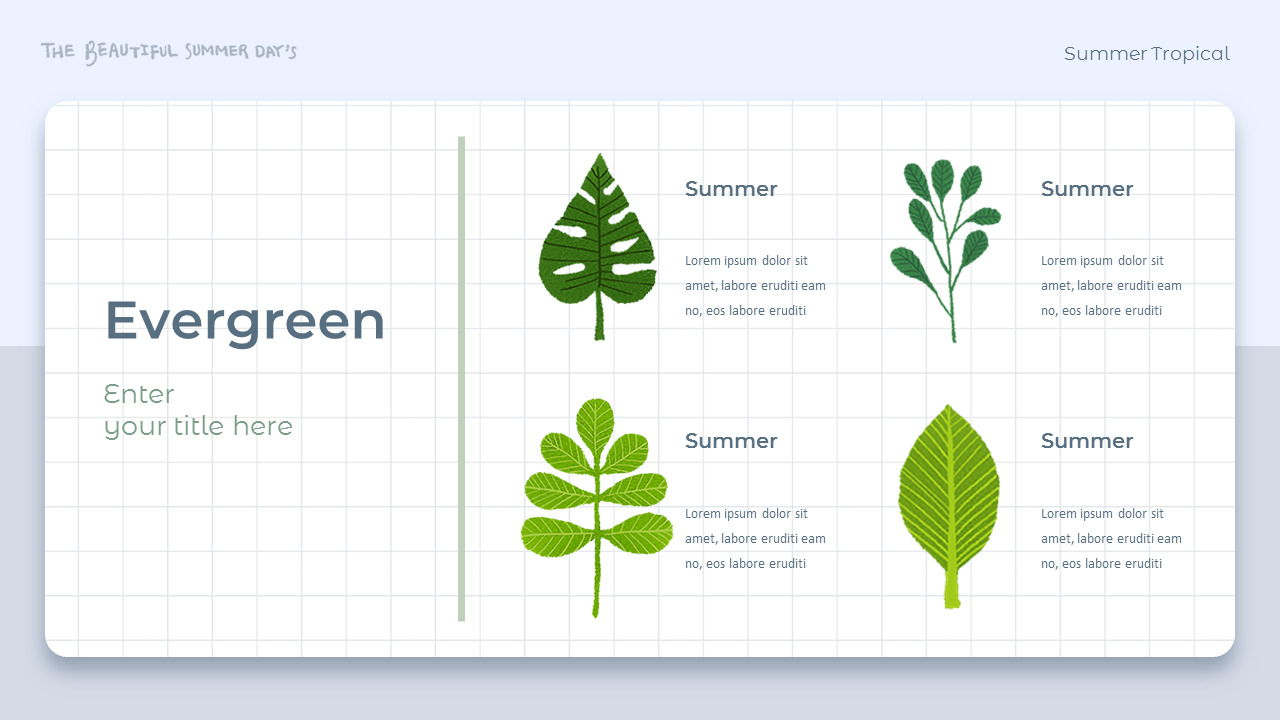 THE BEAUTIFUL SUMMER DAY'S

Summer Tropical

Evergreen

Enter
your title here

Summer

Lorem ipsum dolor sit amet, labore eruditi eam no, eos labore eruditi

Summer

Lorem ipsum dolor sit amet, labore eruditi eam no, eos labore eruditi

Summer

Lorem ipsum dolor sit amet, labore eruditi eam no, eos labore eruditi

Summer

Lorem ipsum dolor sit amet, labore eruditi eam no, eos labore eruditi